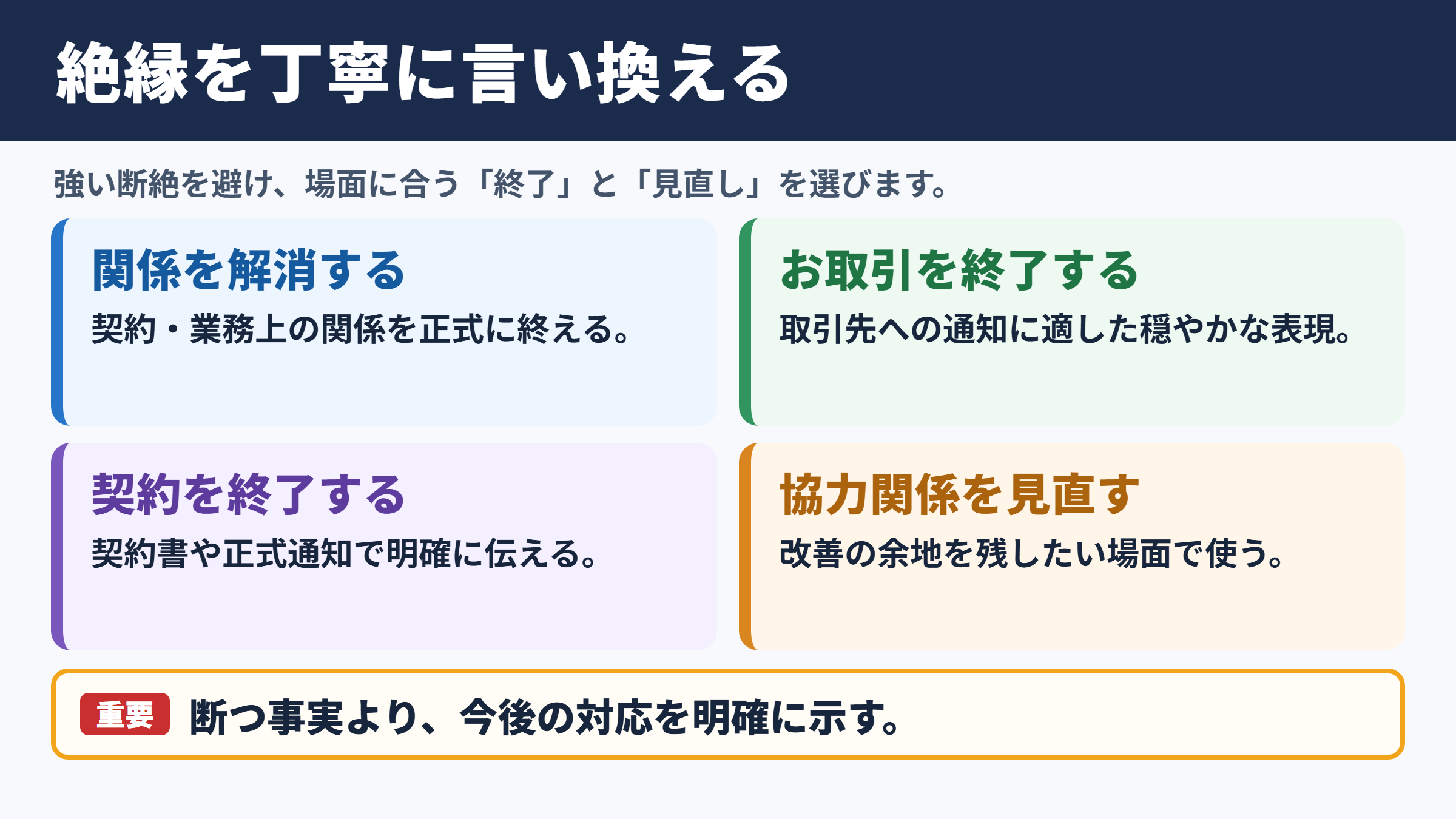 絶縁を丁寧に言い換える

強い断絶を避け、場面に合う「終了」と「見直し」を選びます。

関係を解消する

契約・業務上の関係を正式に終える。

お取引を終了する

取引先への通知に適した穏やかな表現。

契約を終了する

契約書や正式通知で明確に伝える。

協力関係を見直す

改善の余地を残したい場面で使う。

重要 断つ事実より、今後の対応を明確に示す。